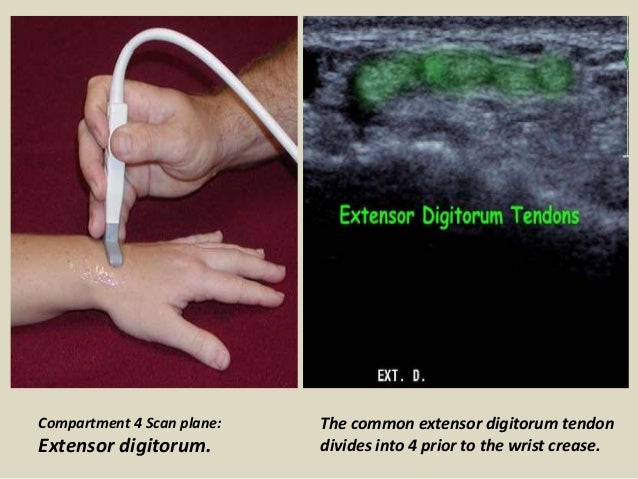 Extensor Digitorum Tendons

EXT. D.

Compartment 4 Scan plane:
Extensor digitorum.

The common extensor digitorum tendon divides into 4 prior to the wrist crease.